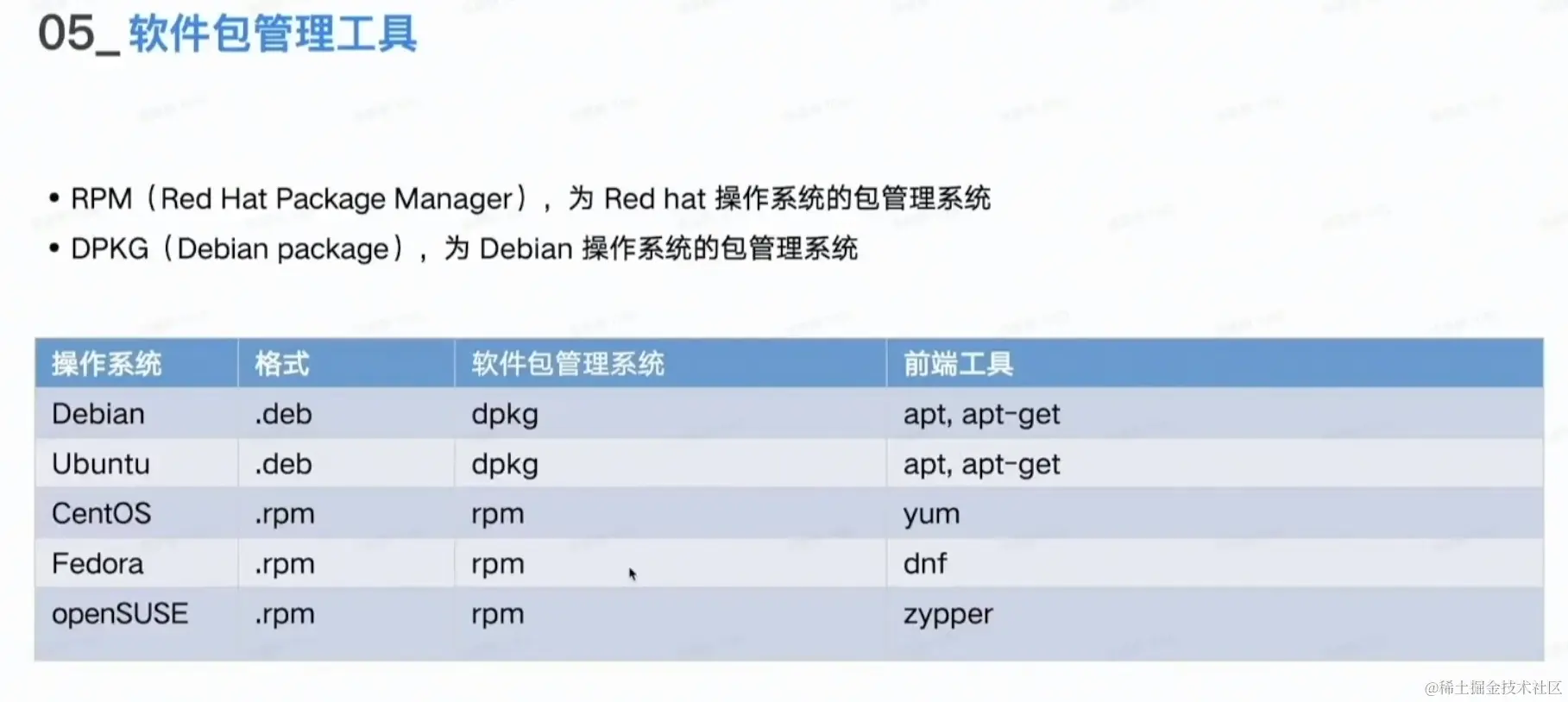 05_软件包管理工具

• RPM（Red Hat Package Manager），为 Red hat 操作系统的包管理系统
• DPKG（Debian package），为 Debian 操作系统的包管理系统

| 操作系统 | 格式 | 软件包管理系统 | 前端工具 |
|---|---|---|---|
| Debian | .deb | dpkg | apt, apt-get |
| Ubuntu | .deb | dpkg | apt, apt-get |
| CentOS | .rpm | rpm | yum |
| Fedora | .rpm | rpm | dnf |
| openSUSE | .rpm | rpm | zypper |

@稀土掘金技术社区